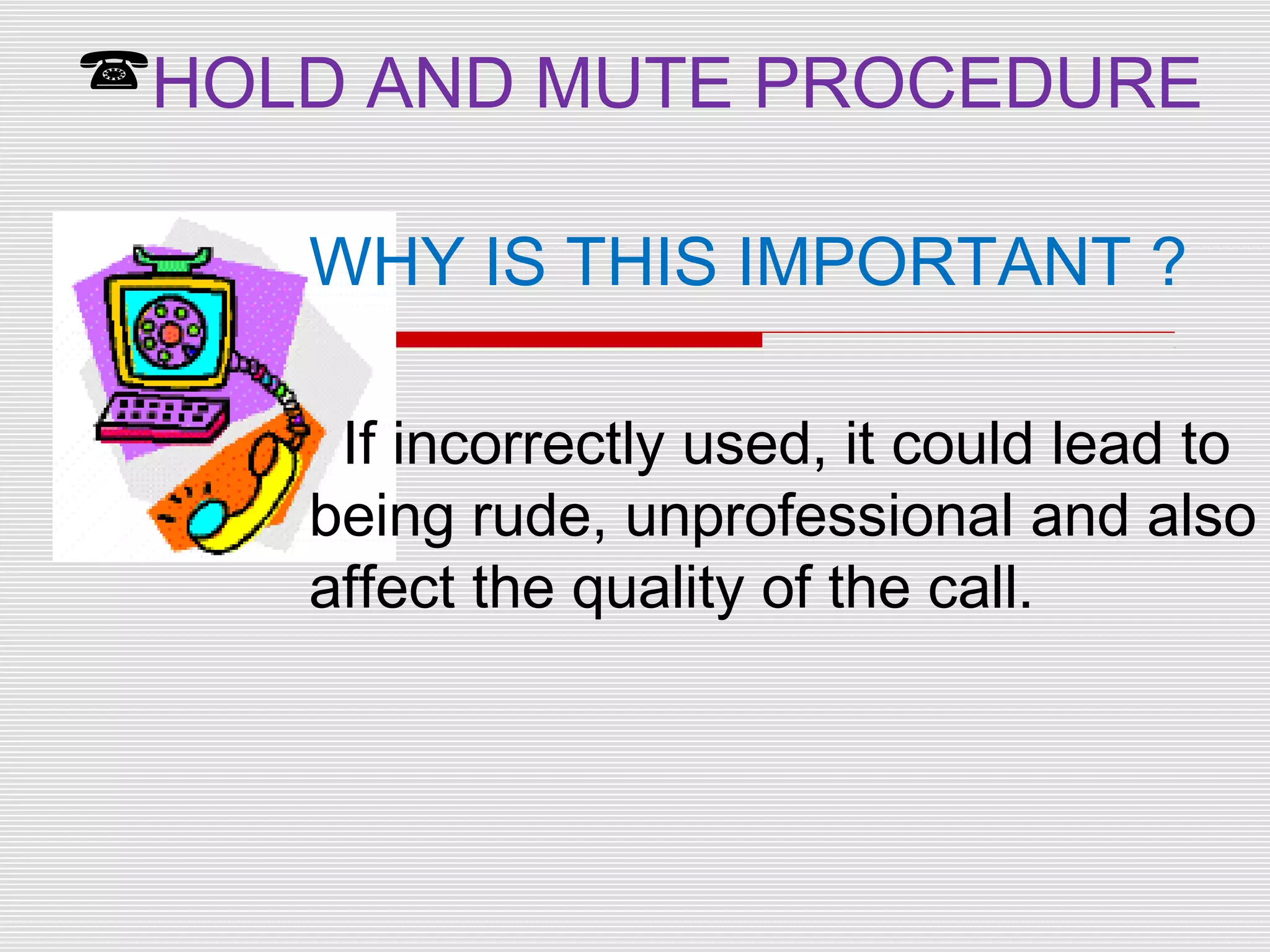 ☎HOLD AND MUTE PROCEDURE

WHY IS THIS IMPORTANT ?

If incorrectly used, it could lead to being rude, unprofessional and also affect the quality of the call.